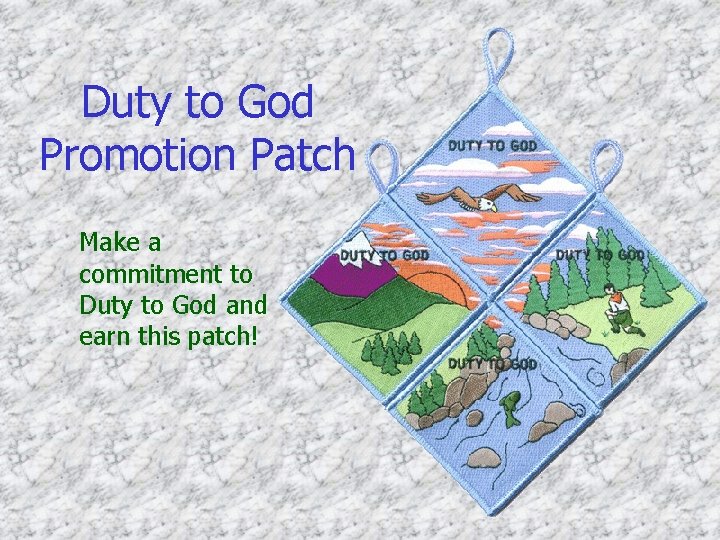 Duty to God
Promotion Patch

Make a commitment to Duty to God and earn this patch!

DUTY TO GOD

DUTY TO GOD

DUTY TO GOD

DUTY TO GOD